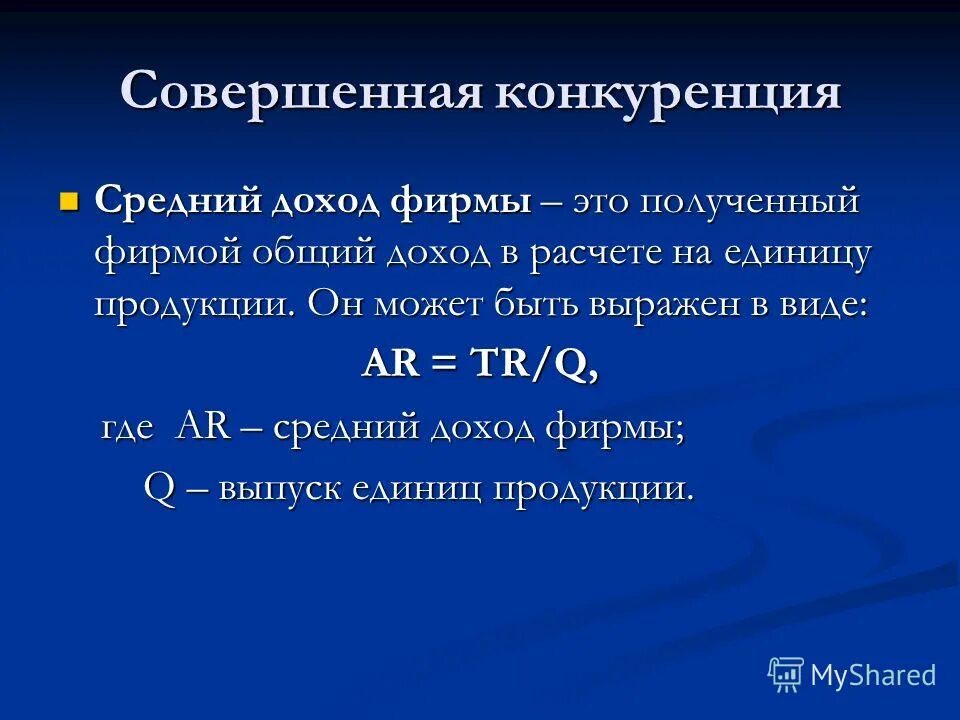 Совершенная конкуренция

Средний доход фирмы – это полученный фирмой общий доход в расчете на единицу продукции. Он может быть выражен в виде:

$AR = TR/Q$,

где AR – средний доход фирмы;

Q – выпуск единиц продукции.

MyShared